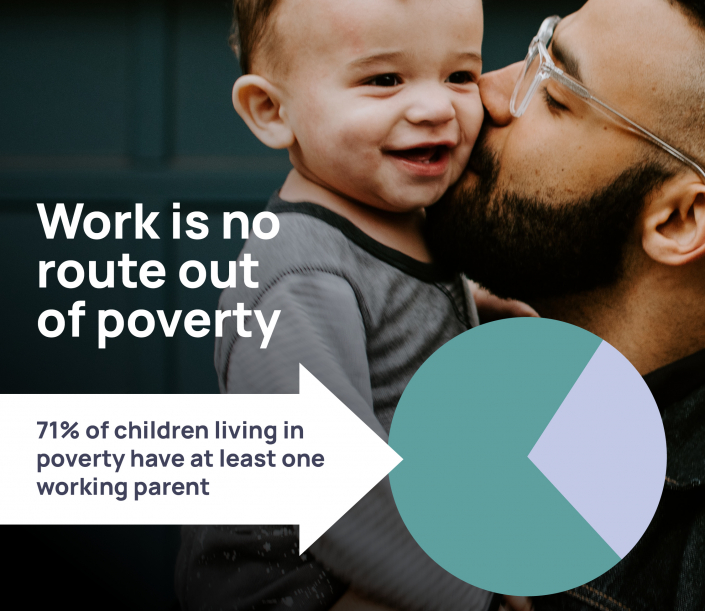 Work is no route out of poverty

71% of children living in poverty have at least one working parent